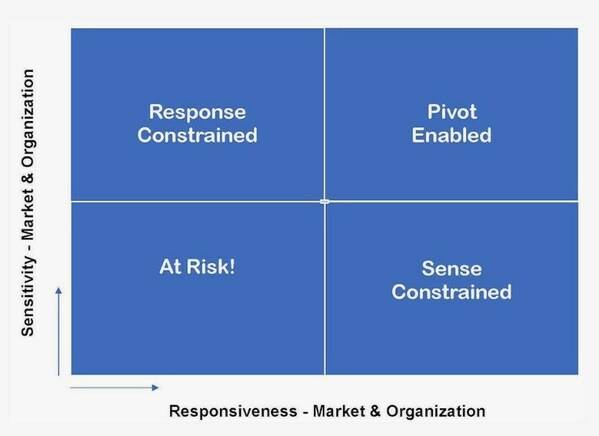 Sensitivity - Market & Organization

Response Constrained

Pivot Enabled

At Risk!

Sense Constrained

Responsiveness - Market & Organization